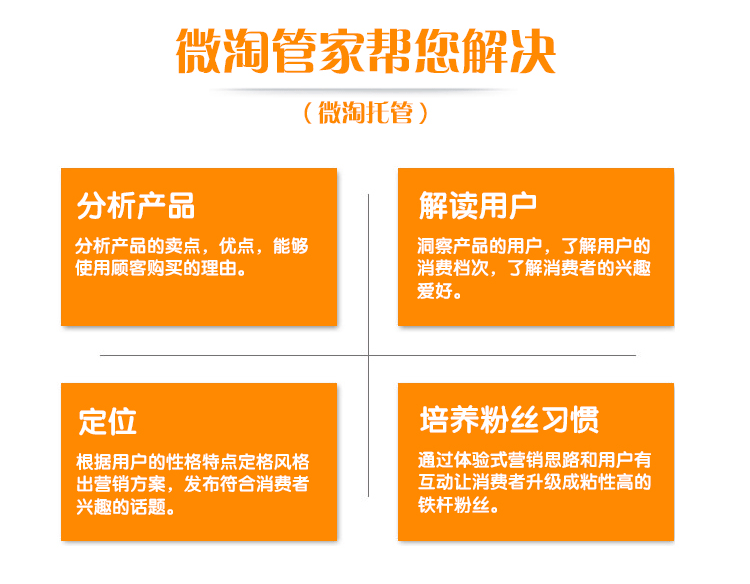 微淘管家帮您解决

（微淘托管）

分析产品

分析产品的卖点，优点，能够使用顾客购买的理由。

解读用户

洞察产品的用户，了解用户的消费档次，了解消费者的兴趣爱好。

定位

根据用户的性格特点定格风格出营销方案，发布符合消费者兴趣的话题。

培养粉丝习惯

通过体验式营销思路和用户有互动让消费者升级成粘性高的铁杆粉丝。